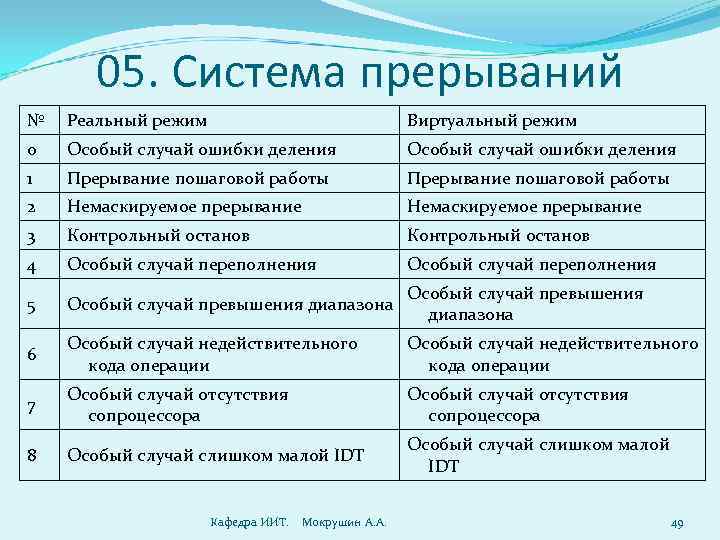 05. Система прерываний

| № | Реальный режим | Виртуальный режим |
|---|---|---|
| 0 | Особый случай ошибки деления | Особый случай ошибки деления |
| 1 | Прерывание пошаговой работы | Прерывание пошаговой работы |
| 2 | Немаскируемое прерывание | Немаскируемое прерывание |
| 3 | Контрольный останов | Контрольный останов |
| 4 | Особый случай переполнения | Особый случай переполнения |
| 5 | Особый случай превышения диапазона | Особый случай превышения диапазона |
| 6 | Особый случай недействительного кода операции | Особый случай недействительного кода операции |
| 7 | Особый случай отсутствия сопроцессора | Особый случай отсутствия сопроцессора |
| 8 | Особый случай слишком малой IDT | Особый случай слишком малой IDT |

Кафедра ИИТ. Мокрушин А.А. 49